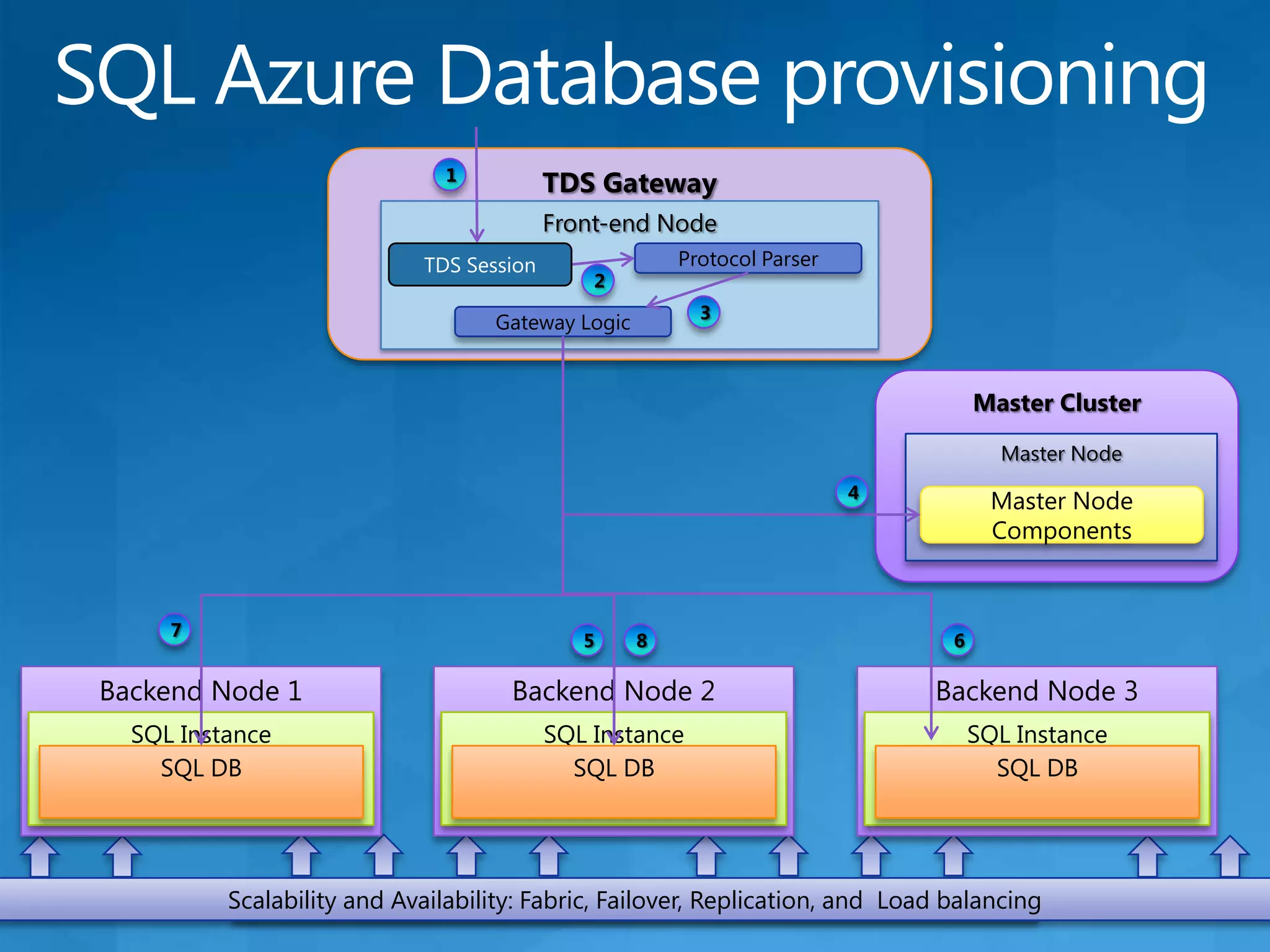 SQL Azure Database provisioning

1

TDS Gateway

Front-end Node

TDS Session

Protocol Parser

2

3

Gateway Logic

Master Cluster

Master Node

4

Master Node Components

7

5

8

6

Backend Node 1

SQL Instance

SQL DB

Backend Node 2

SQL Instance

SQL DB

Backend Node 3

SQL Instance

SQL DB

Scalability and Availability: Fabric, Failover, Replication, and Load balancing